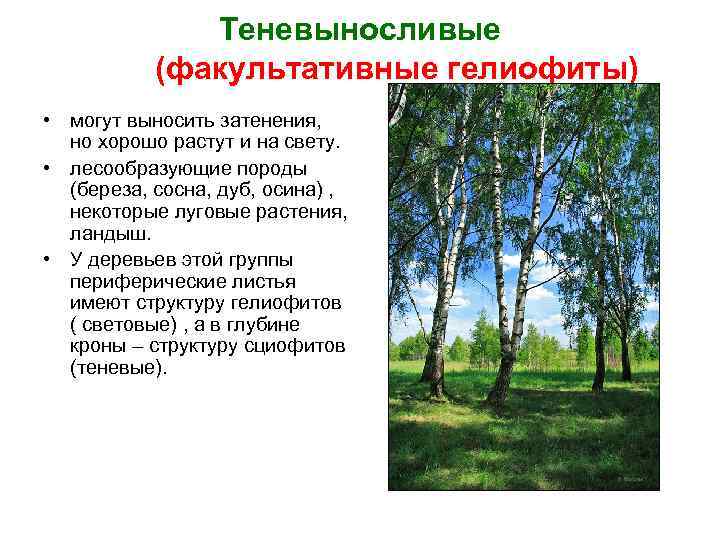 Теневыносливые
(факультативные гелиофиты)

• могут выносить затенения, но хорошо растут и на свету.

• лесообразующие породы (береза, сосна, дуб, осина) , некоторые луговые растения, ландыш.

• У деревьев этой группы периферические листья имеют структуру гелиофитов ( световые) , а в глубине кроны – структуру сциофитов (теневые).